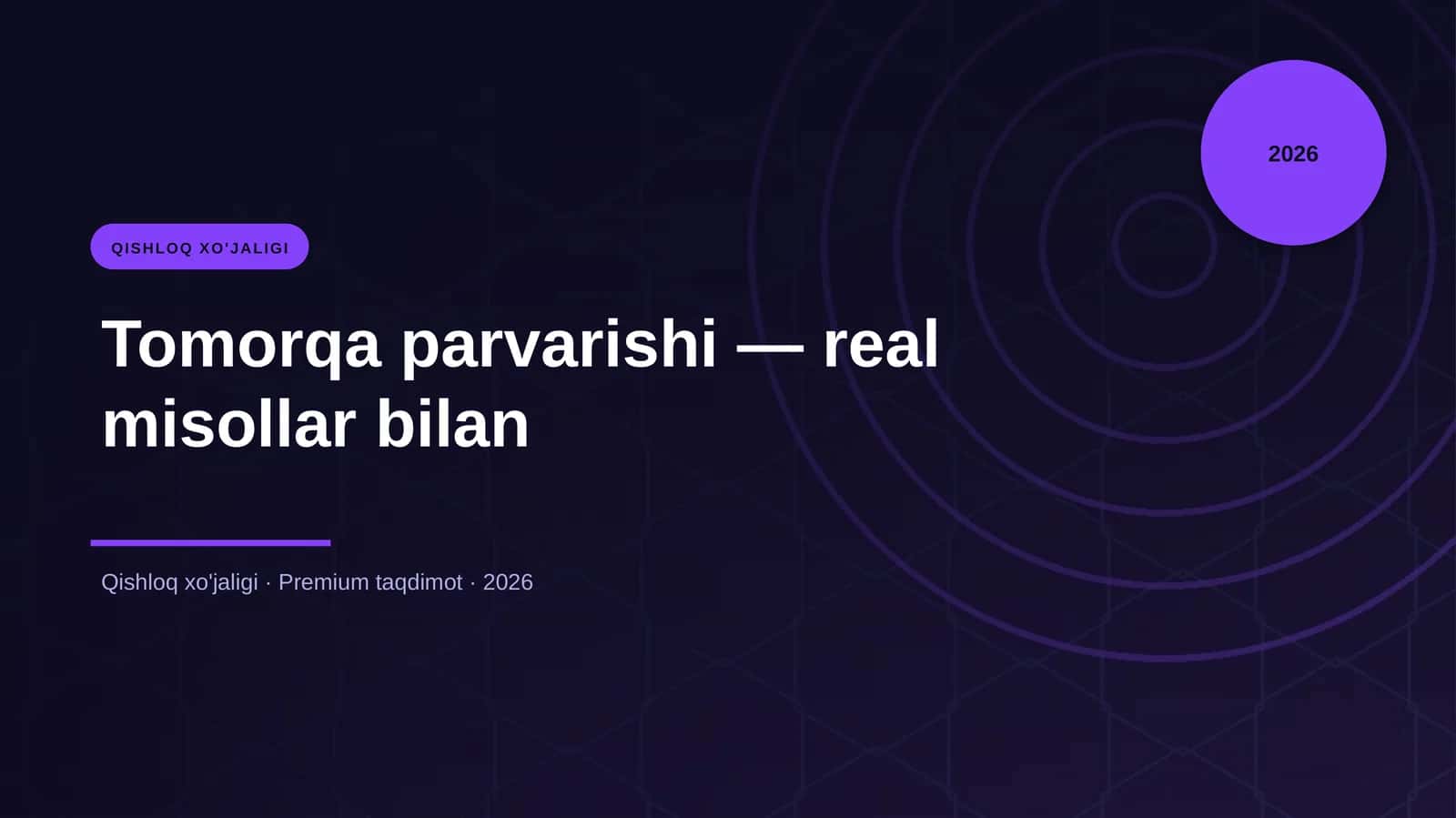 2026

QISHLOQ XO'JALIGI

Tomorqa parvarishi — real misollar bilan

Qishloq xo'jaligi · Premium taqdimot · 2026